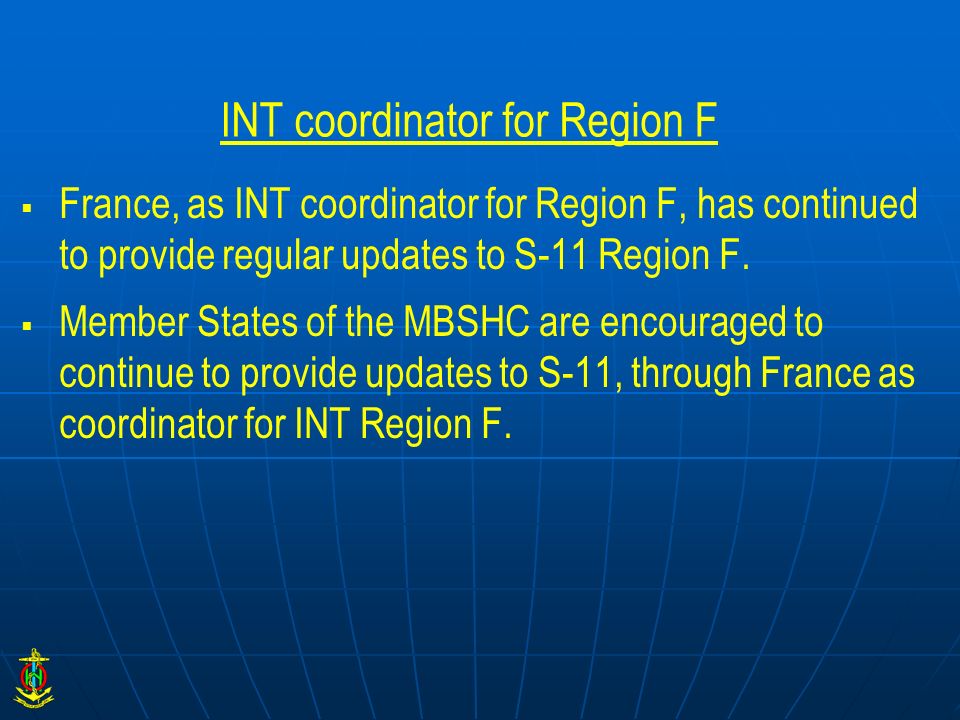 INT coordinator for Region F

▪ France, as INT coordinator for Region F, has continued to provide regular updates to S-11 Region F.

▪ Member States of the MBSHC are encouraged to continue to provide updates to S-11, through France as coordinator for INT Region F.